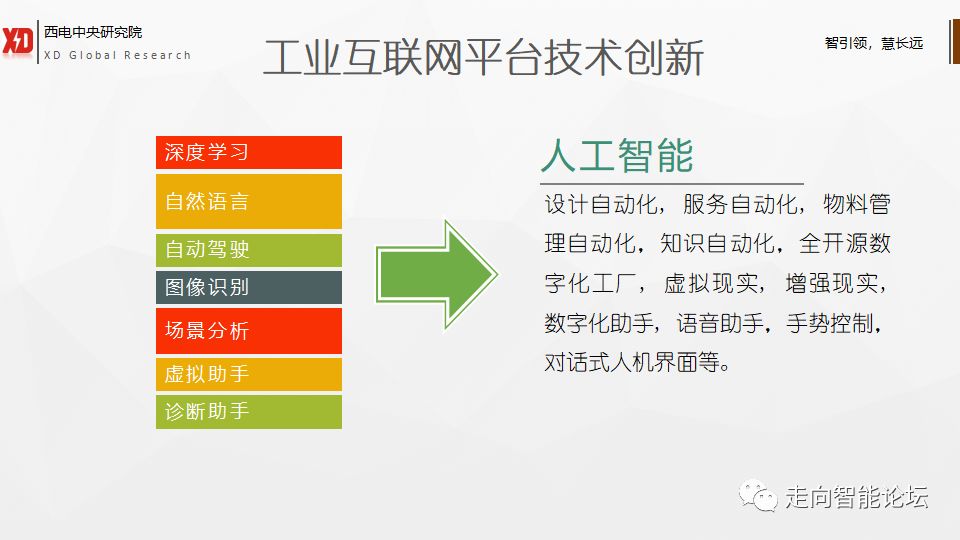 XD 西电中央研究院
XD Global Research

工业互联网平台技术创新

智引领，慧长远

深度学习

自然语言

自动驾驶

图像识别

场景分析

虚拟助手

诊断助手

人工智能

设计自动化，服务自动化，物料管理自动化，知识自动化，全开源数字化工厂，虚拟现实，增强现实，数字化助手，语音助手，手势控制，对话式人机界面等。

走向智能论坛